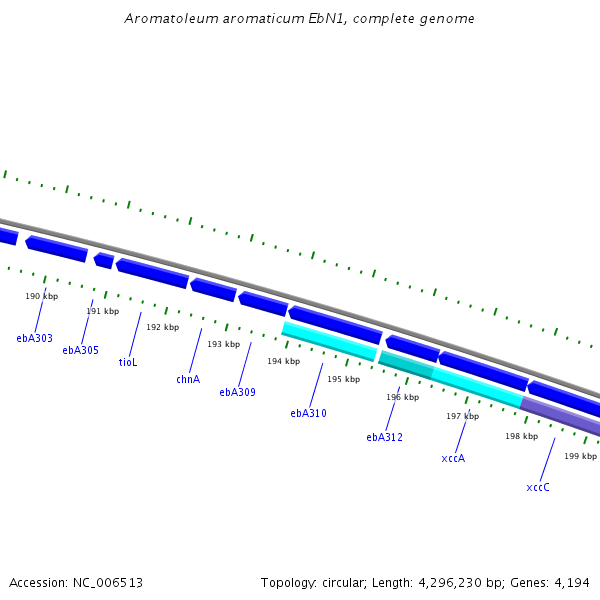 Aromatoleum aromaticum EbN1, complete genome

190 kbp
191 kbp
192 kbp
193 kbp
194 kbp
195 kbp
196 kbp
197 kbp
198 kbp
199 kbp

ebA303
ebA305
tioL
chnA
ebA309
ebA310
ebA312
xccA
xccC

Accession: NC_006513

Topology: circular; Length: 4,296,230 bp; Genes: 4,194